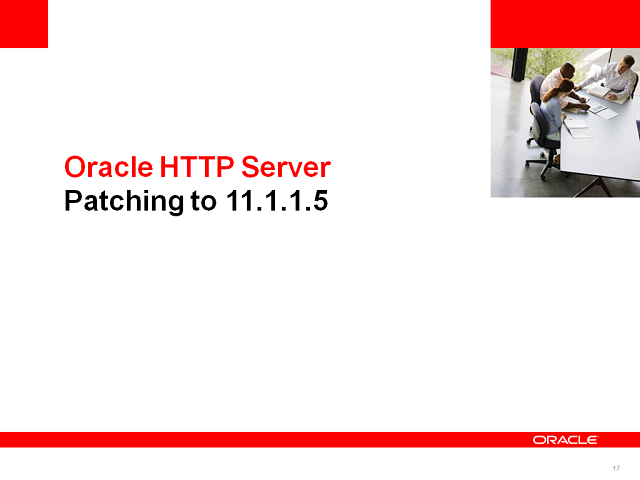 Oracle HTTP Server
Patching to 11.1.1.5

ORACLE

17